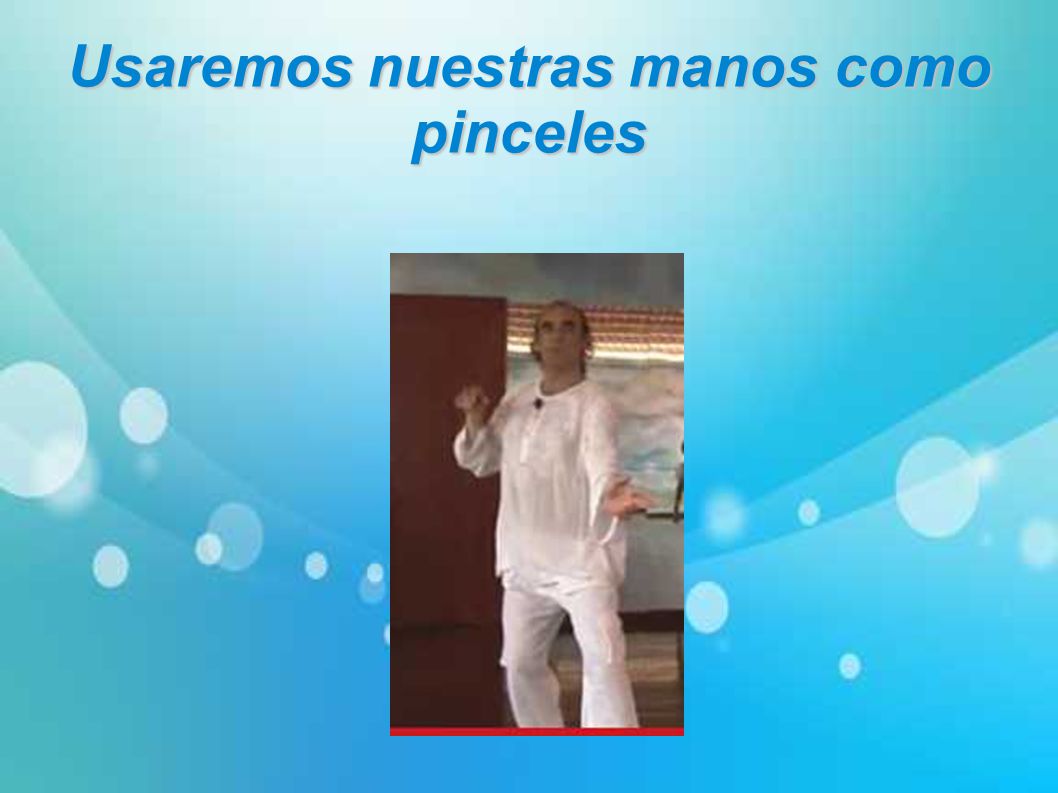 Usaremos nuestras manos como pinceles